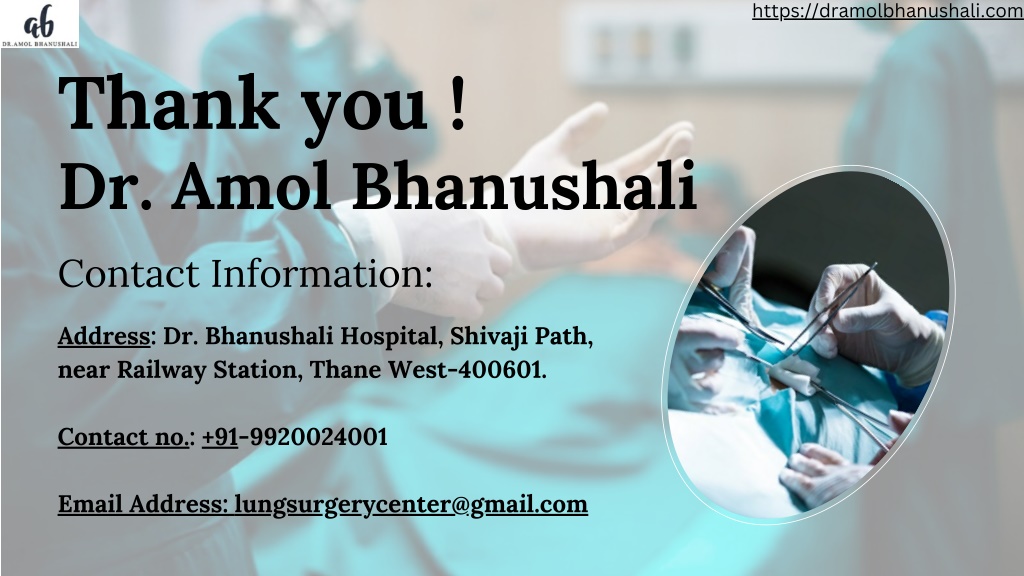 ab
DR. AMOL BHANUSHALI

https://dramolbhanushali.com

Thank you !
Dr. Amol Bhanushali

Contact Information:

Address: Dr. Bhanushali Hospital, Shivaji Path, near Railway Station, Thane West-400601.

Contact no.: +91-9920024001

Email Address: lungsurgerycenter@gmail.com